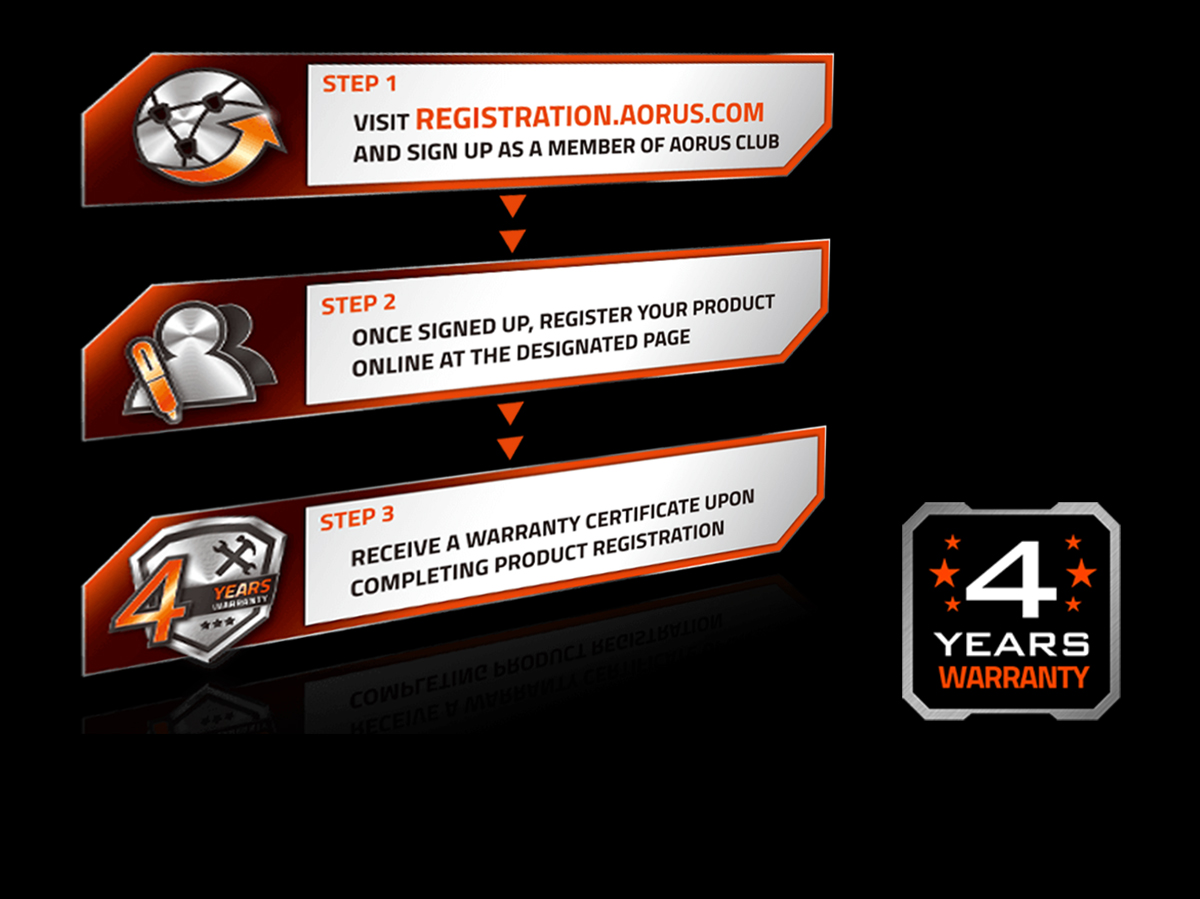 STEP 1
VISIT REGISTRATION.AORUS.COM
AND SIGN UP AS A MEMBER OF AORUS CLUB

STEP 2
ONCE SIGNED UP, REGISTER YOUR PRODUCT ONLINE AT THE DESIGNATED PAGE

STEP 3
RECEIVE A WARRANTY CERTIFICATE UPON COMPLETING PRODUCT REGISTRATION

4 YEARS WARRANTY

4 YEARS WARRANTY